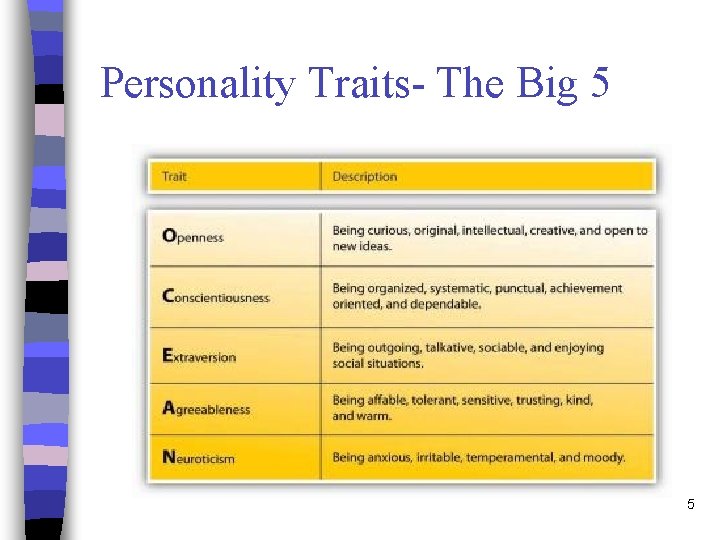 Personality Traits- The Big 5

| Trait | Description |
|---|---|
| Openness | Being curious, original, intellectual, creative, and open to new ideas. |
| Conscientiousness | Being organized, systematic, punctual, achievement oriented, and dependable. |
| Extraversion | Being outgoing, talkative, sociable, and enjoying social situations. |
| Agreeableness | Being affable, tolerant, sensitive, trusting, kind, and warm. |
| Neuroticism | Being anxious, irritable, temperamental, and moody. |

5